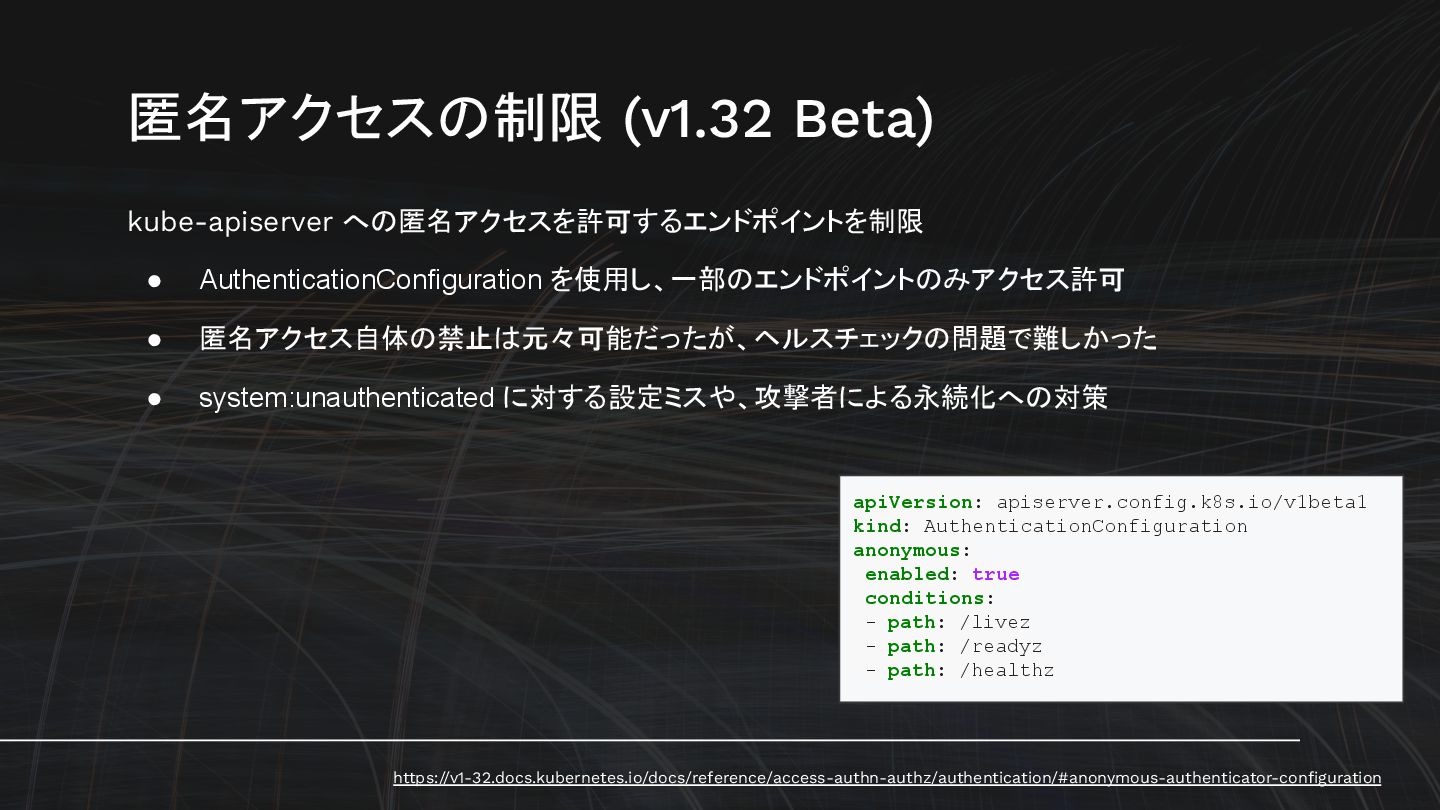 匿名アクセスの制限 (v1.32 Beta)

kube-apiserver への匿名アクセスを許可するエンドポイントを制限

● AuthenticationConfiguration を使用し、一部のエンドポイントのみアクセス許可

● 匿名アクセス自体の禁止は元々可能だったが、ヘルスチェックの問題で難しかった

● system:unauthenticated に対する設定ミスや、攻撃者による永続化への対策

apiVersion: apiserver.config.k8s.io/v1beta1
kind: AuthenticationConfiguration
anonymous:
 enabled: true
 conditions:
 - path: /livez
 - path: /readyz
 - path: /healthz

https://v1-32.docs.kubernetes.io/docs/reference/access-authn-authz/authentication/#anonymous-authenticator-configuration